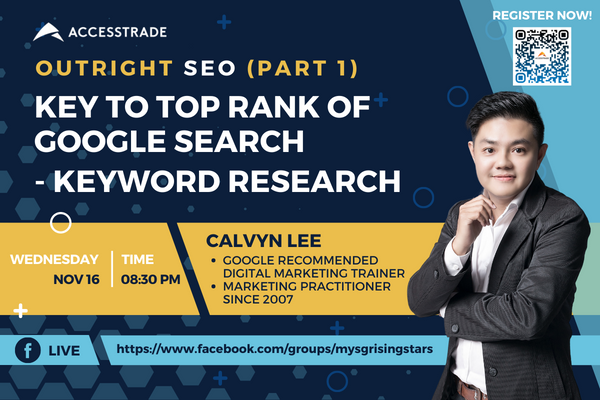 ACCESSTRADE

REGISTER NOW!

OUTRIGHT SEO (PART 1)

KEY TO TOP RANK OF GOOGLE SEARCH - KEYWORD RESEARCH

WEDNESDAY NOV 16

TIME 08:30 PM

CALVYN LEE

• GOOGLE RECOMMENDED DIGITAL MARKETING TRAINER
• MARKETING PRACTITIONER SINCE 2007

LIVE

https://www.facebook.com/groups/mysgrisingstars